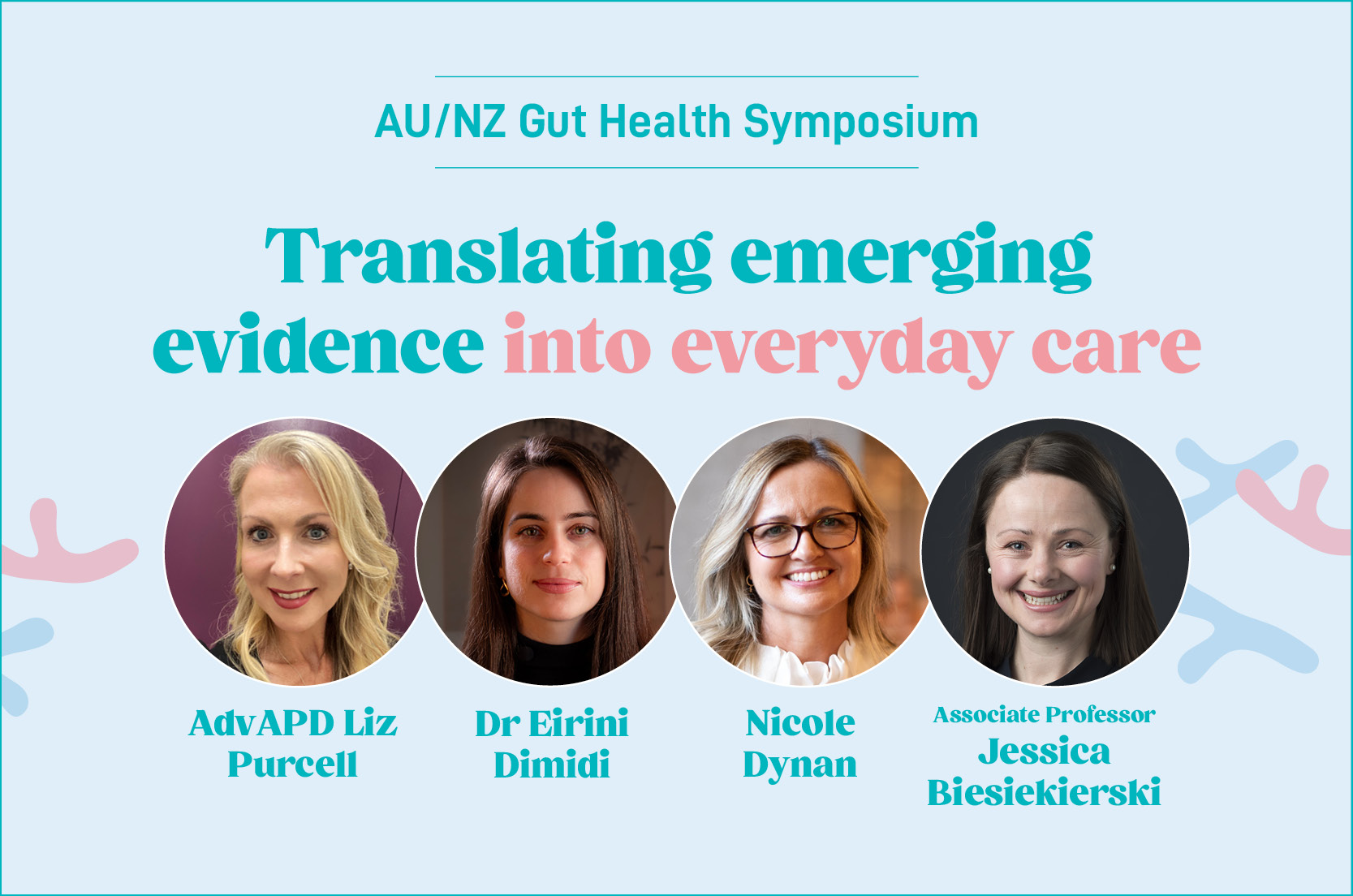 AU/NZ Gut Health Symposium

Translating emerging evidence into everyday care

AdvAPD Liz Purcell

Dr Eirini Dimidi

Nicole Dynan

Associate Professor Jessica Biesiekierski